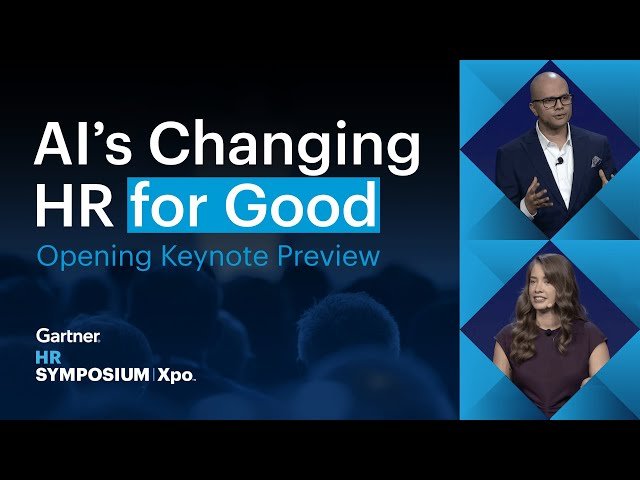 AI's Changing HR for Good

Opening Keynote Preview

Gartner.
HR
SYMPOSIUM | Xpo.